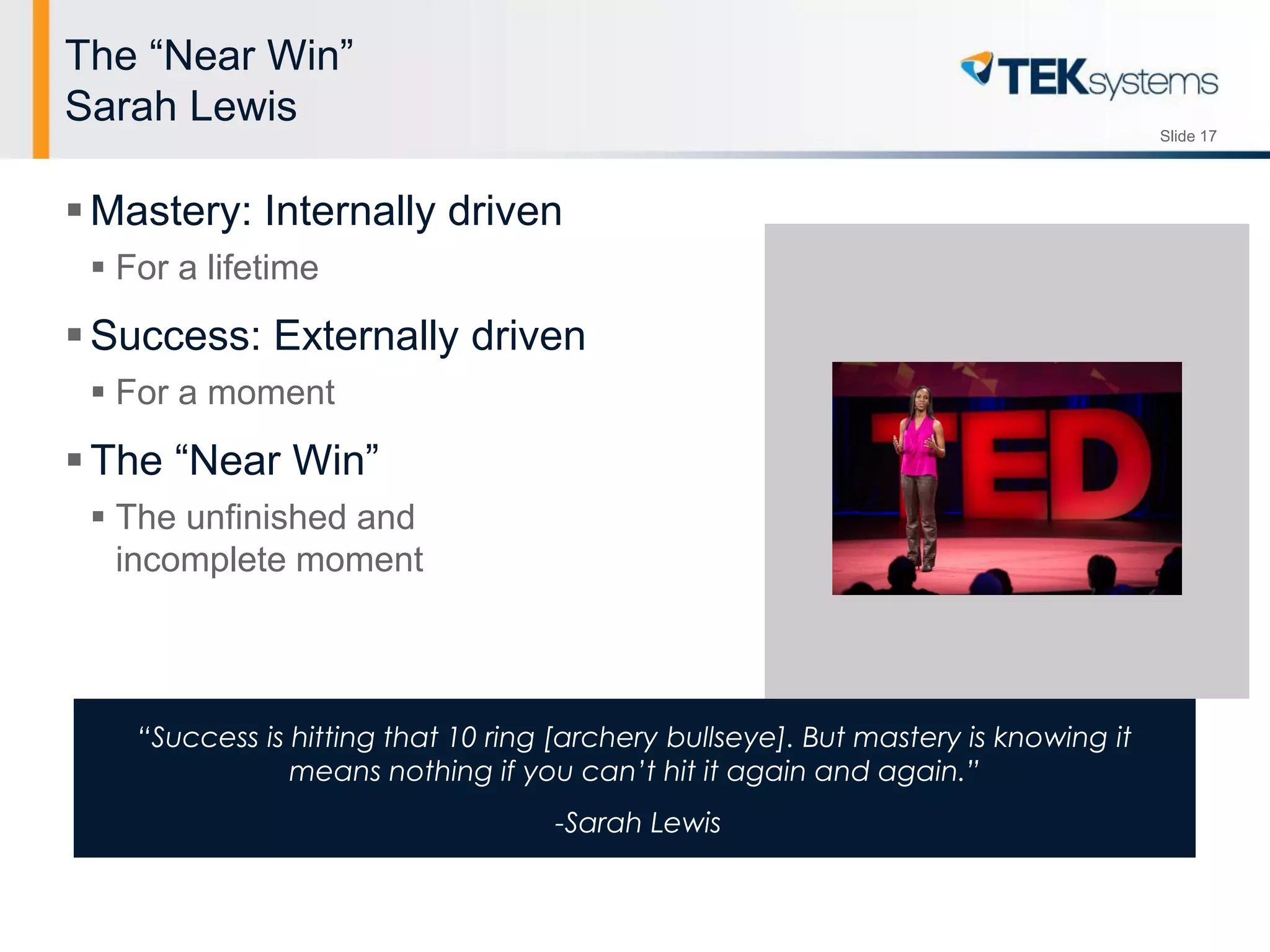 The “Near Win”
Sarah Lewis

TEKsystems

Slide 17

▪ Mastery: Internally driven
 ▪ For a lifetime
▪ Success: Externally driven
 ▪ For a moment
▪ The “Near Win”
 ▪ The unfinished and incomplete moment

TED

“Success is hitting that 10 ring [archery bullseye]. But mastery is knowing it means nothing if you can’t hit it again and again.”

-Sarah Lewis